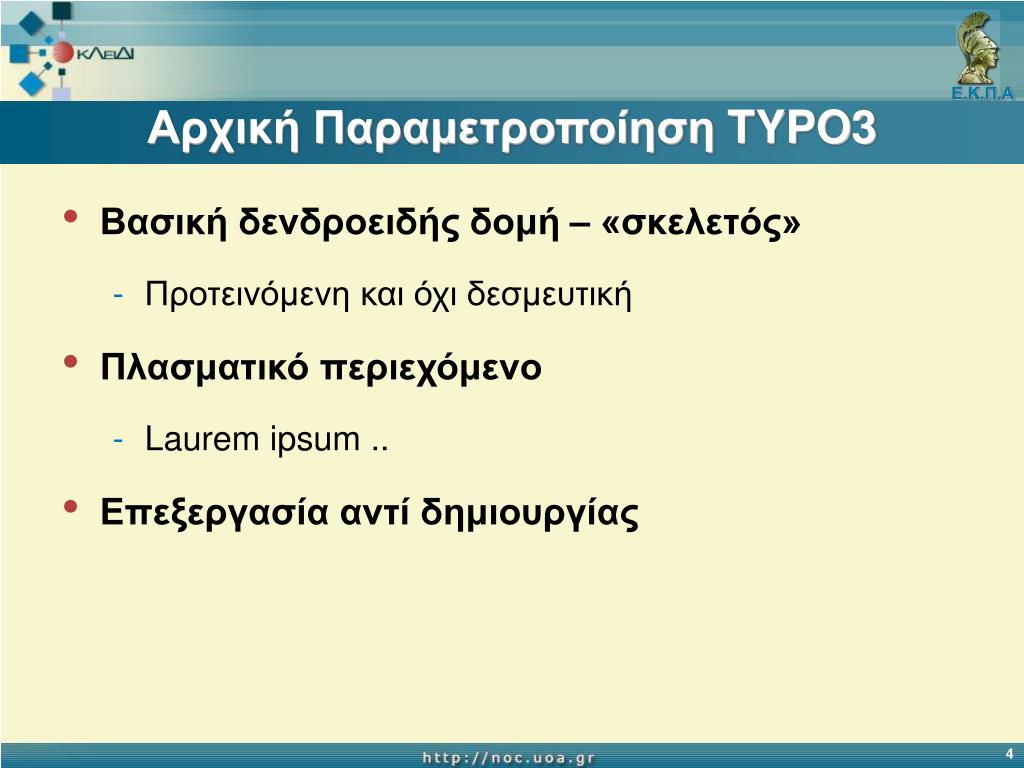 ΚΛΕΙΔΙ

Ε.Κ.Π.Α

Αρχική Παραμετροποίηση TYPO3

• Βασική δενδροειδής δομή – «σκελετός»

- Προτεινόμενη και όχι δεσμευτική

• Πλασματικό περιεχόμενο

- Laurem ipsum ..

• Επεξεργασία αντί δημιουργίας

http://noc.uoa.gr

4